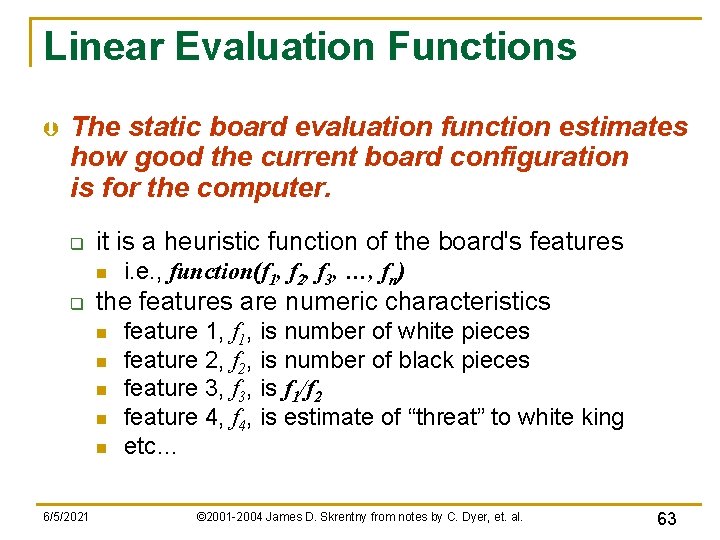 Linear Evaluation Functions

The static board evaluation function estimates how good the current board configuration is for the computer.

it is a heuristic function of the board's features

i.e., $function(f_1, f_2, f_3, \ldots, f_n)$

the features are numeric characteristics

feature 1, $f_1$, is number of white pieces

feature 2, $f_2$, is number of black pieces

feature 3, $f_3$, is $f_1/f_2$

feature 4, $f_4$, is estimate of “threat” to white king

etc…

6/5/2021

©2001-2004 James D. Skrentny from notes by C. Dyer, et. al.

63